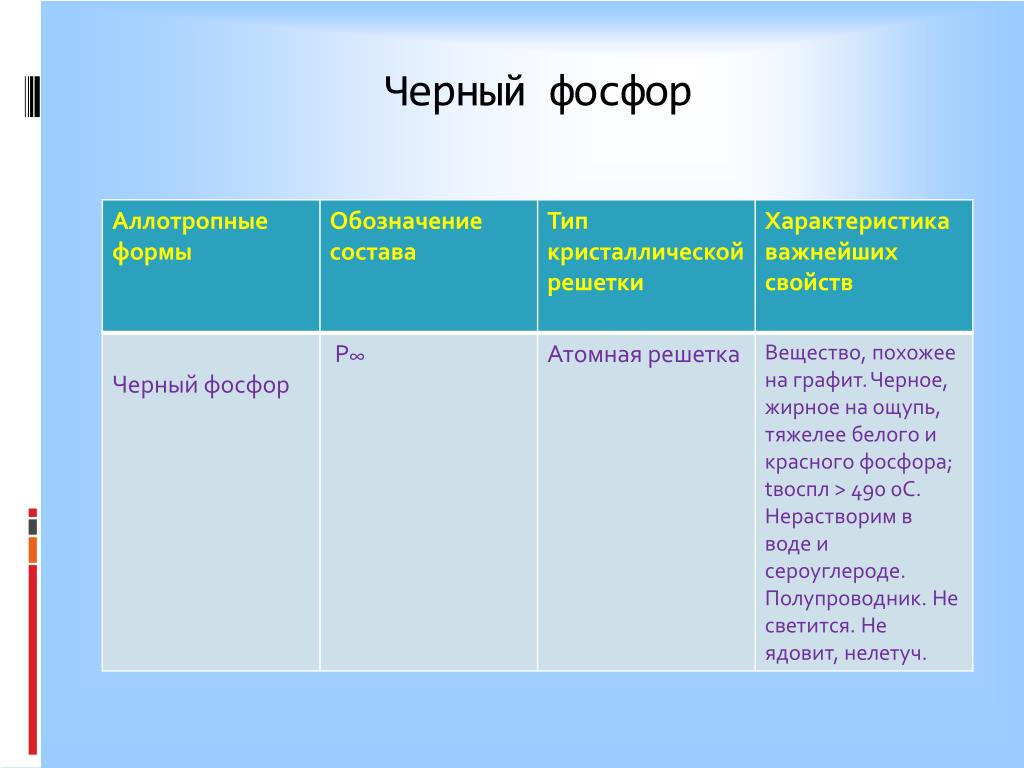 Черный фосфор

| Аллотропные формы | Обозначение состава | Тип кристаллической решетки | Характеристика важнейших свойств |
|---|---|---|---|
| Черный фосфор | $P_\infty$ | Атомная решетка | Вещество, похожее на графит. Черное, жирное на ощупь, тяжелее белого и красного фосфора; tвоспл > 490 оС. Нерастворим в воде и сероуглероде. Полупроводник. Не светится. Не ядовит, нелетуч. |